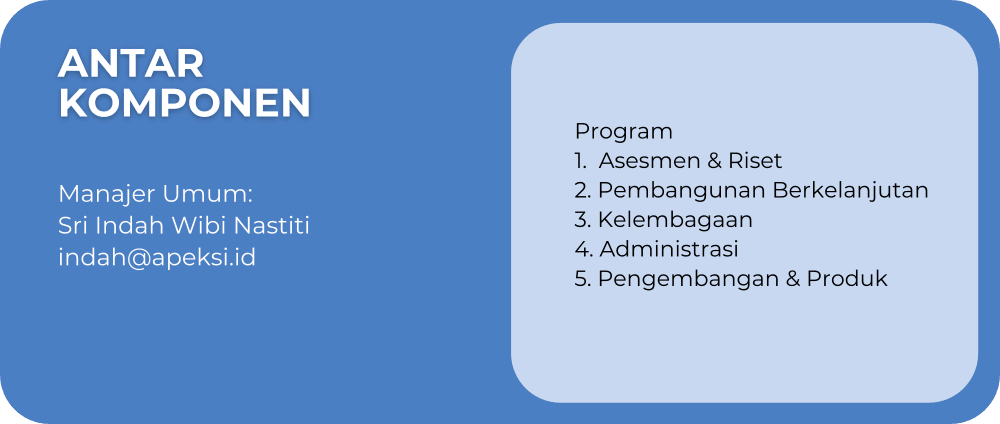 ANTAR KOMPONEN

Manajer Umum:
Sri Indah Wibi Nastiti
indah@apeksi.id

Program
1. Asesmen & Riset
2. Pembangunan Berkelanjutan
3. Kelembagaan
4. Administrasi
5. Pengembangan & Produk